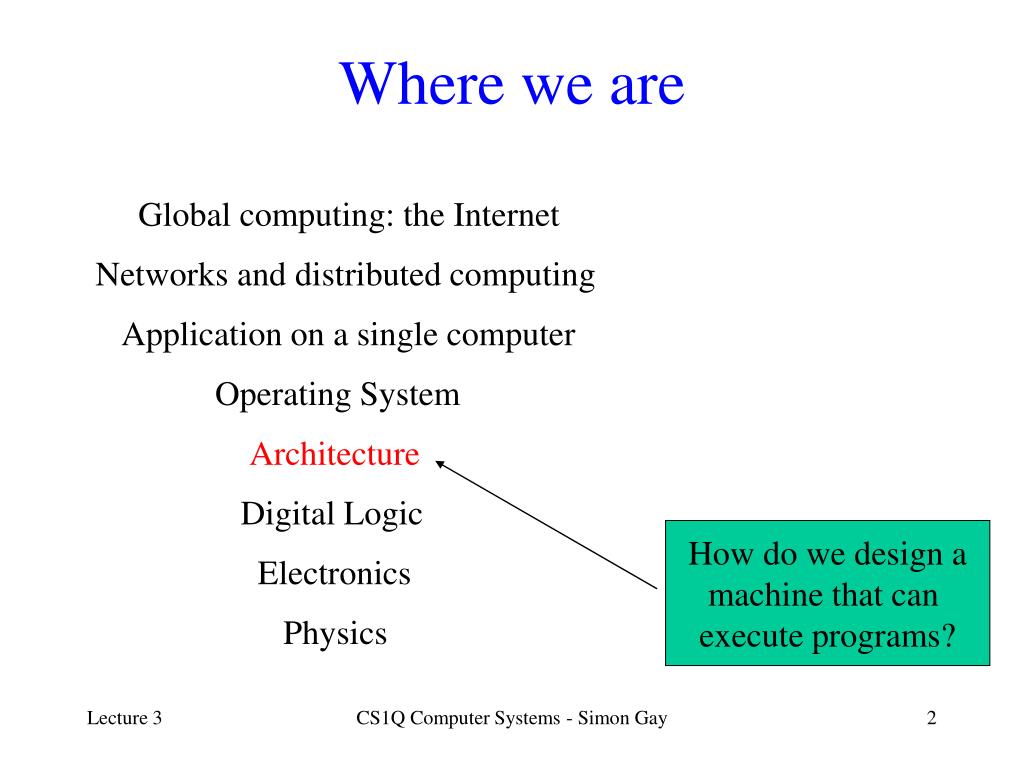 Where we are

Global computing: the Internet

Networks and distributed computing

Application on a single computer

Operating System

Architecture

Digital Logic

Electronics

Physics

How do we design a machine that can execute programs?

Lecture 3

CS1Q Computer Systems - Simon Gay

2